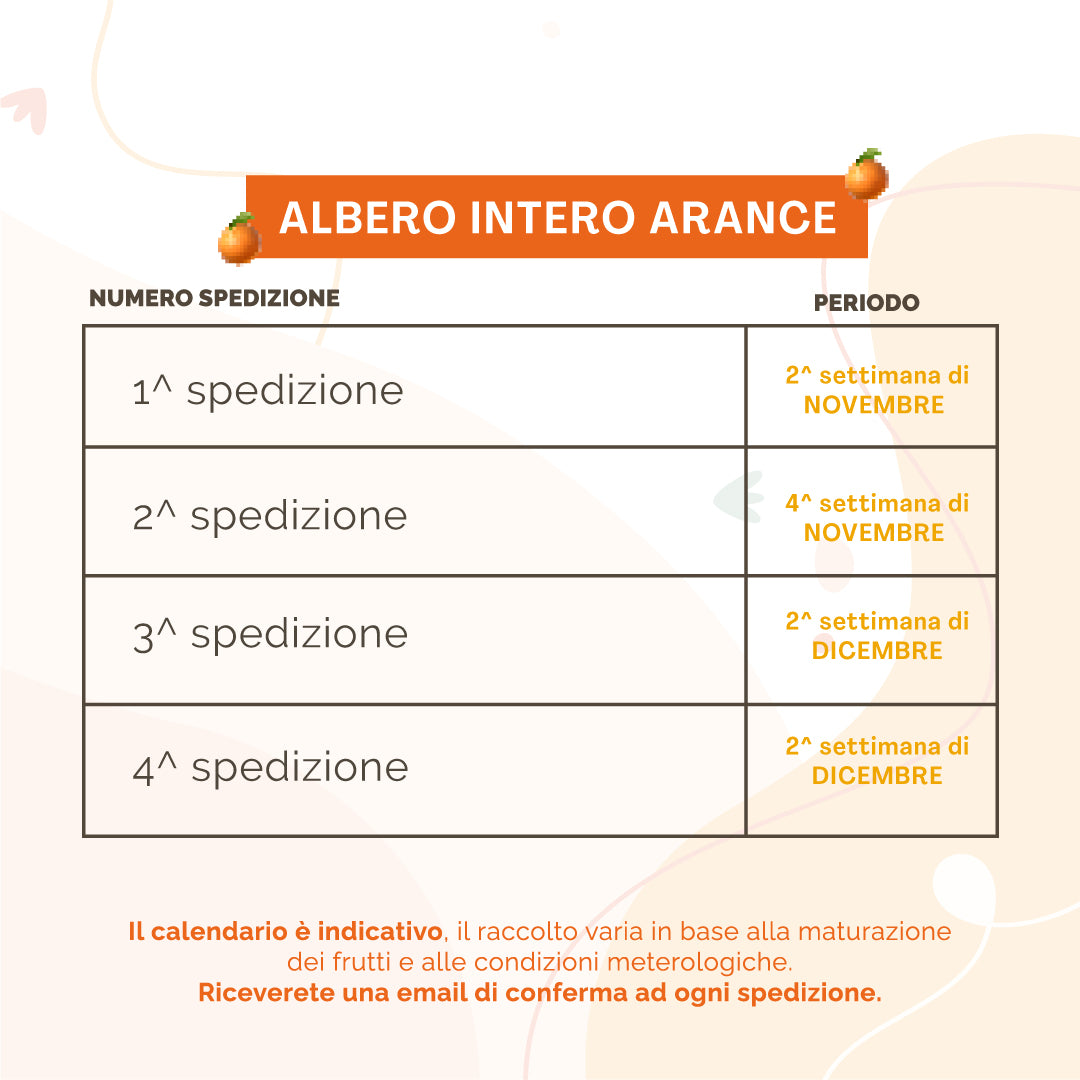 ALBERO INTERO ARANCE

| NUMERO SPEDIZIONE | PERIODO |
|---|---|
| 1^ spedizione | 2^ settimana di NOVEMBRE |
| 2^ spedizione | 4^ settimana di NOVEMBRE |
| 3^ spedizione | 2^ settimana di DICEMBRE |
| 4^ spedizione | 2^ settimana di DICEMBRE |

Il calendario è indicativo, il raccolto varia in base alla maturazione dei frutti e alle condizioni meterologiche.
Riceverete una email di conferma ad ogni spedizione.